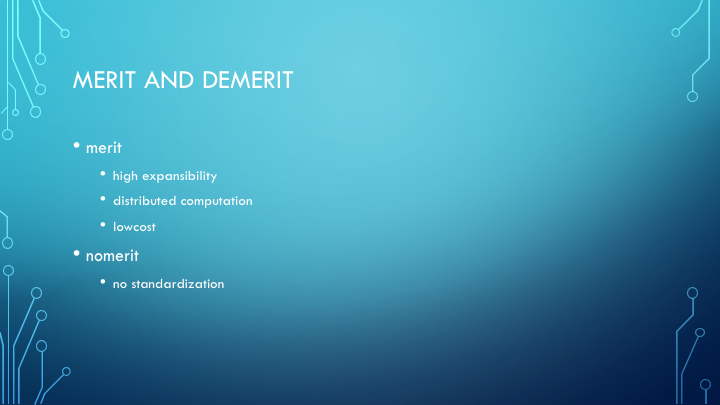 MERIT AND DEMERIT

• merit
  • high expansibility
  • distributed computation
  • lowcost
• nomerit
  • no standardization